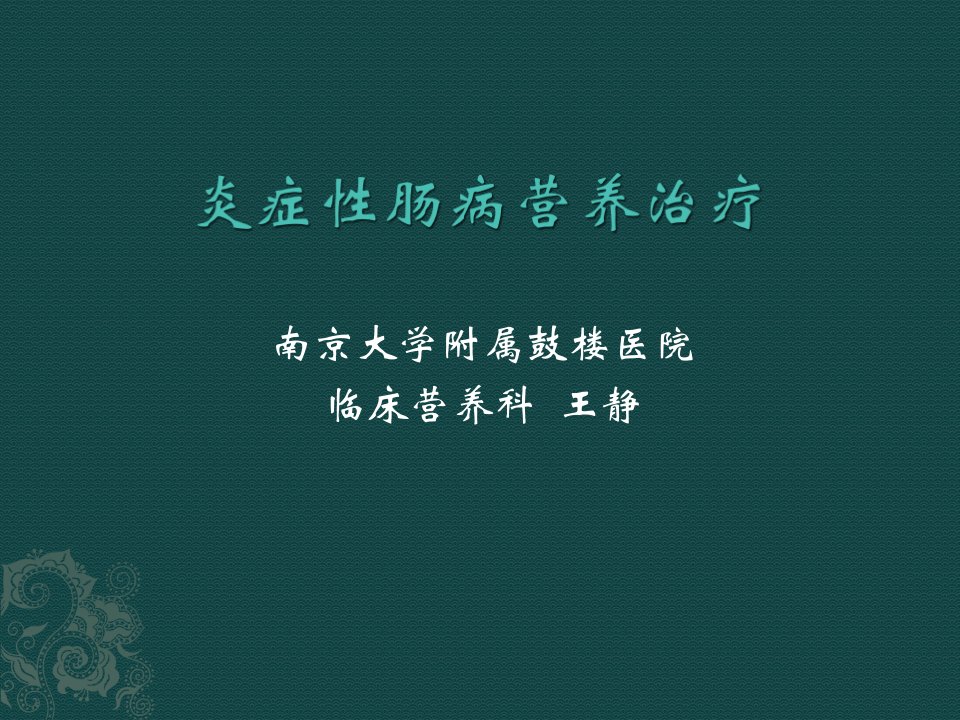 炎症性肠病营养治疗

南京大学附属鼓楼医院
临床营养科 王静